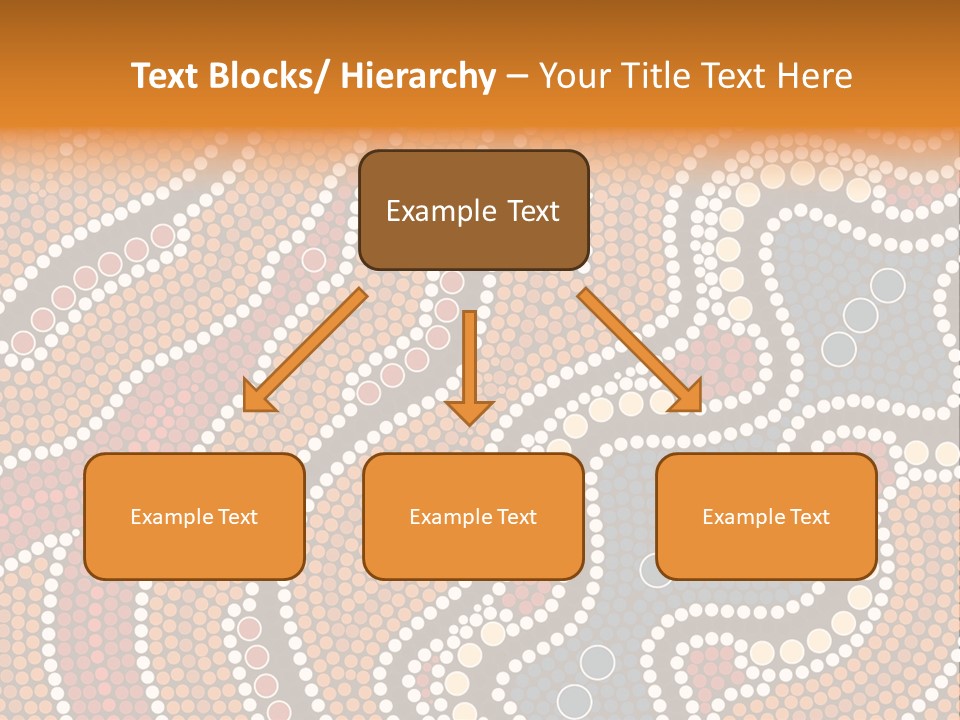 Text Blocks/ Hierarchy – Your Title Text Here

Example Text

Example Text

Example Text

Example Text